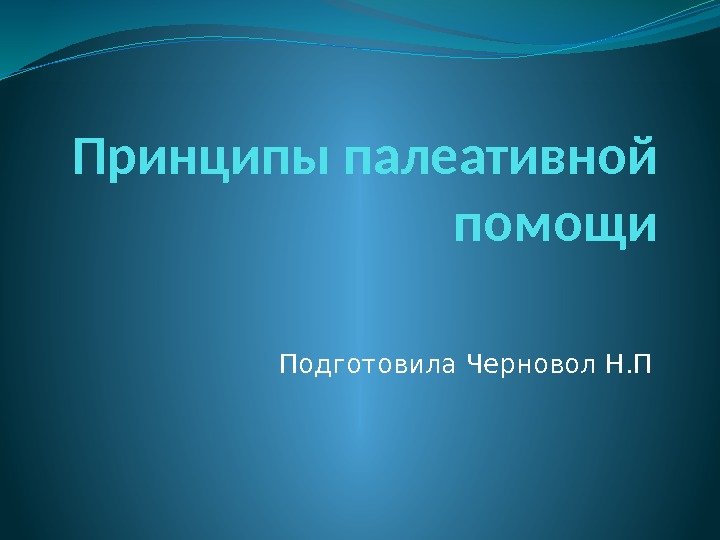 Принципы палеативной помощи

Подготовила Черновол Н.П